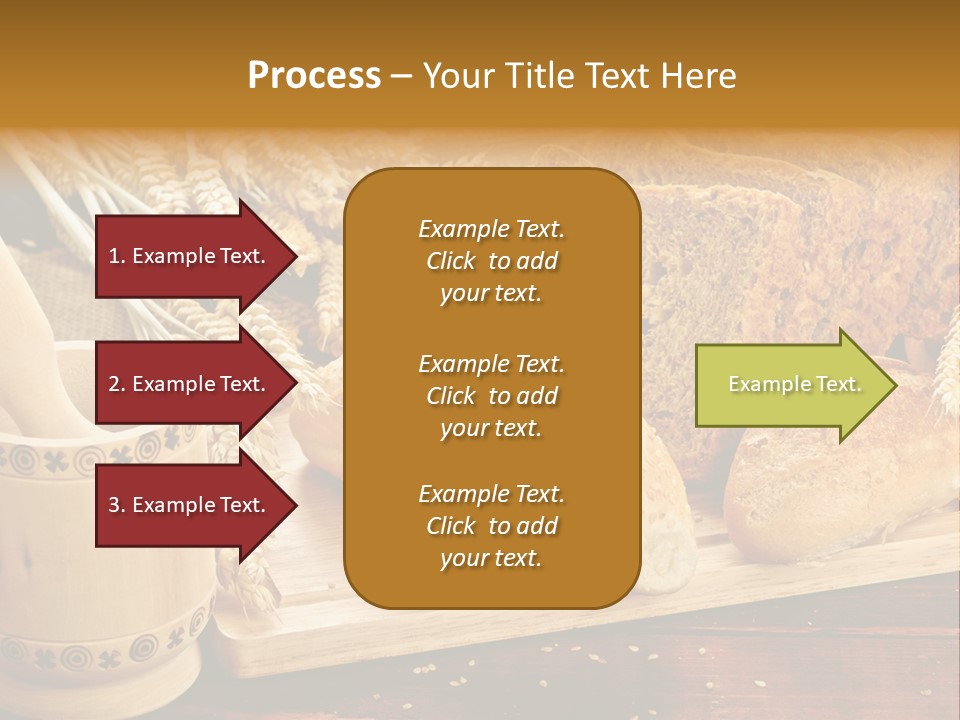 Process – Your Title Text Here

1. Example Text.

2. Example Text.

3. Example Text.

Example Text. Click to add your text.

Example Text. Click to add your text.

Example Text. Click to add your text.

Example Text.